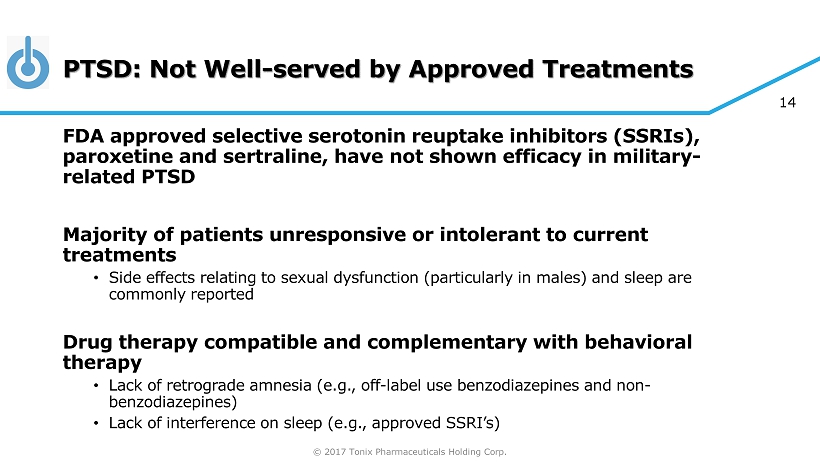 PTSD: Not Well-served by Approved Treatments

14

FDA approved selective serotonin reuptake inhibitors (SSRIs), paroxetine and sertraline, have not shown efficacy in military-related PTSD

Majority of patients unresponsive or intolerant to current treatments
• Side effects relating to sexual dysfunction (particularly in males) and sleep are commonly reported

Drug therapy compatible and complementary with behavioral therapy
• Lack of retrograde amnesia (e.g., off-label use benzodiazepines and non-benzodiazepines)
• Lack of interference on sleep (e.g., approved SSRI's)

© 2017 Tonix Pharmaceuticals Holding Corp.